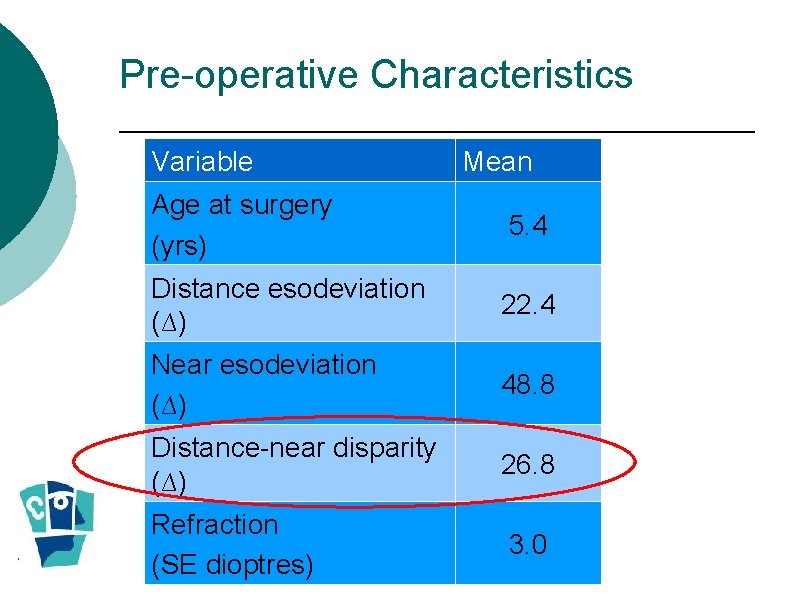 Pre-operative Characteristics

| Variable | Mean |
|---|---|
| Age at surgery (yrs) | 5.4 |
| Distance esodeviation ($\Delta$) | 22.4 |
| Near esodeviation ($\Delta$) | 48.8 |
| Distance-near disparity ($\Delta$) | 26.8 |
| Refraction (SE dioptres) | 3.0 |